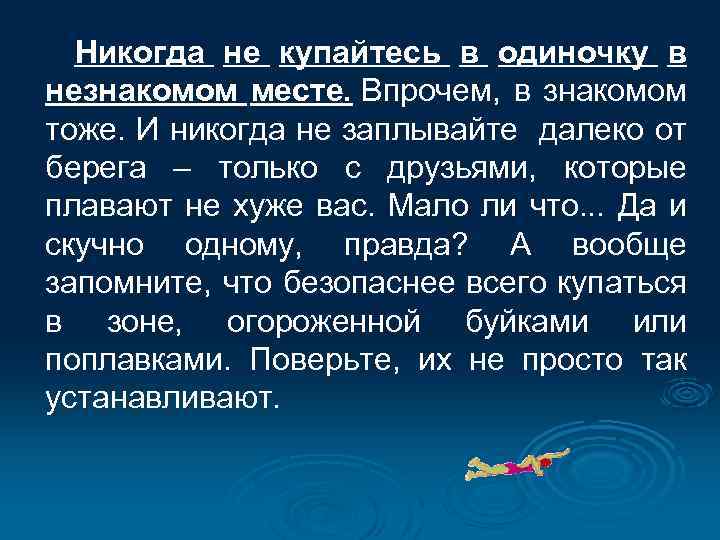 Никогда не купайтесь в одиночку в незнакомом месте. Впрочем, в знакомом тоже. И никогда не заплывайте далеко от берега – только с друзьями, которые плавают не хуже вас. Мало ли что... Да и скучно одному, правда? А вообще запомните, что безопаснее всего купаться в зоне, огороженной буйками или поплавками. Поверьте, их не просто так устанавливают.